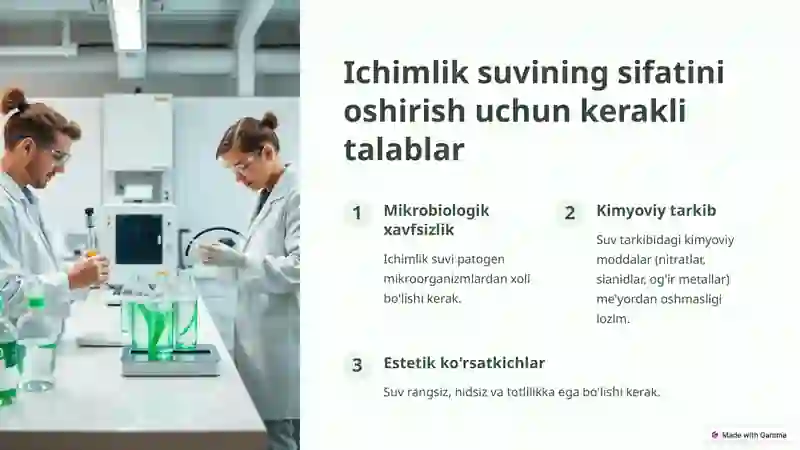 Ichimlik suvining sifatini oshirish uchun kerakli talablar

1 Mikrobiologik xavfsizlik

Ichimlik suvi patogen mikroorganizmlardan xoli bo'lishi kerak.

2 Kimyoviy tarkib

Suv tarkibidagi kimyoviy moddalar (nitratlar, sianidlar, og'ir metallar) me'yordan oshmasligi lozim.

3 Estetik ko'rsatkichlar

Suv rangsiz, hidsiz va totlilikka ega bo'lishi kerak.

Made with Gamma